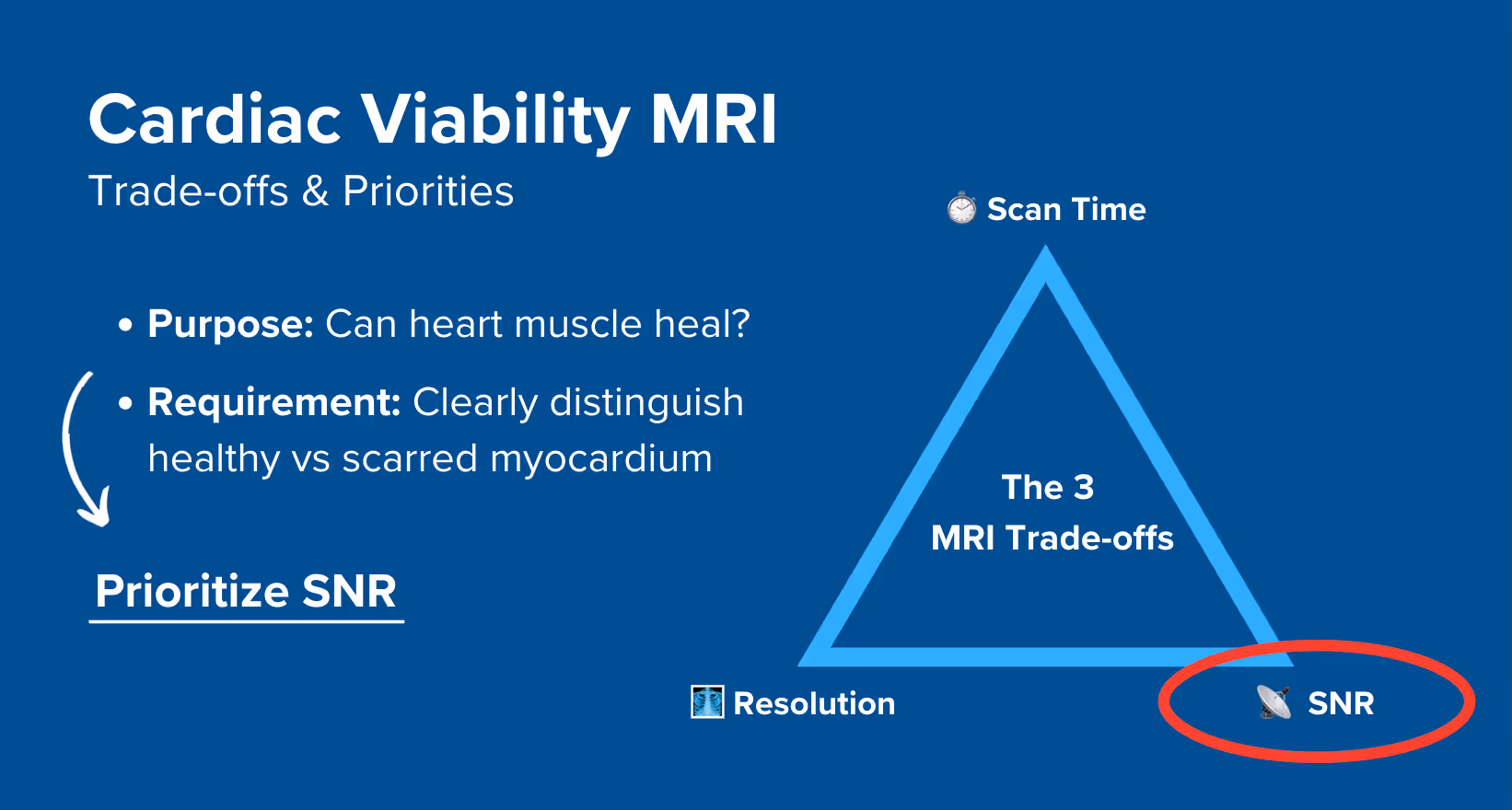 Cardiac Viability MRI
Trade-offs & Priorities

• Purpose: Can heart muscle heal?
• Requirement: Clearly distinguish healthy vs scarred myocardium

Prioritize SNR

Scan Time

The 3
MRI Trade-offs

Resolution

SNR